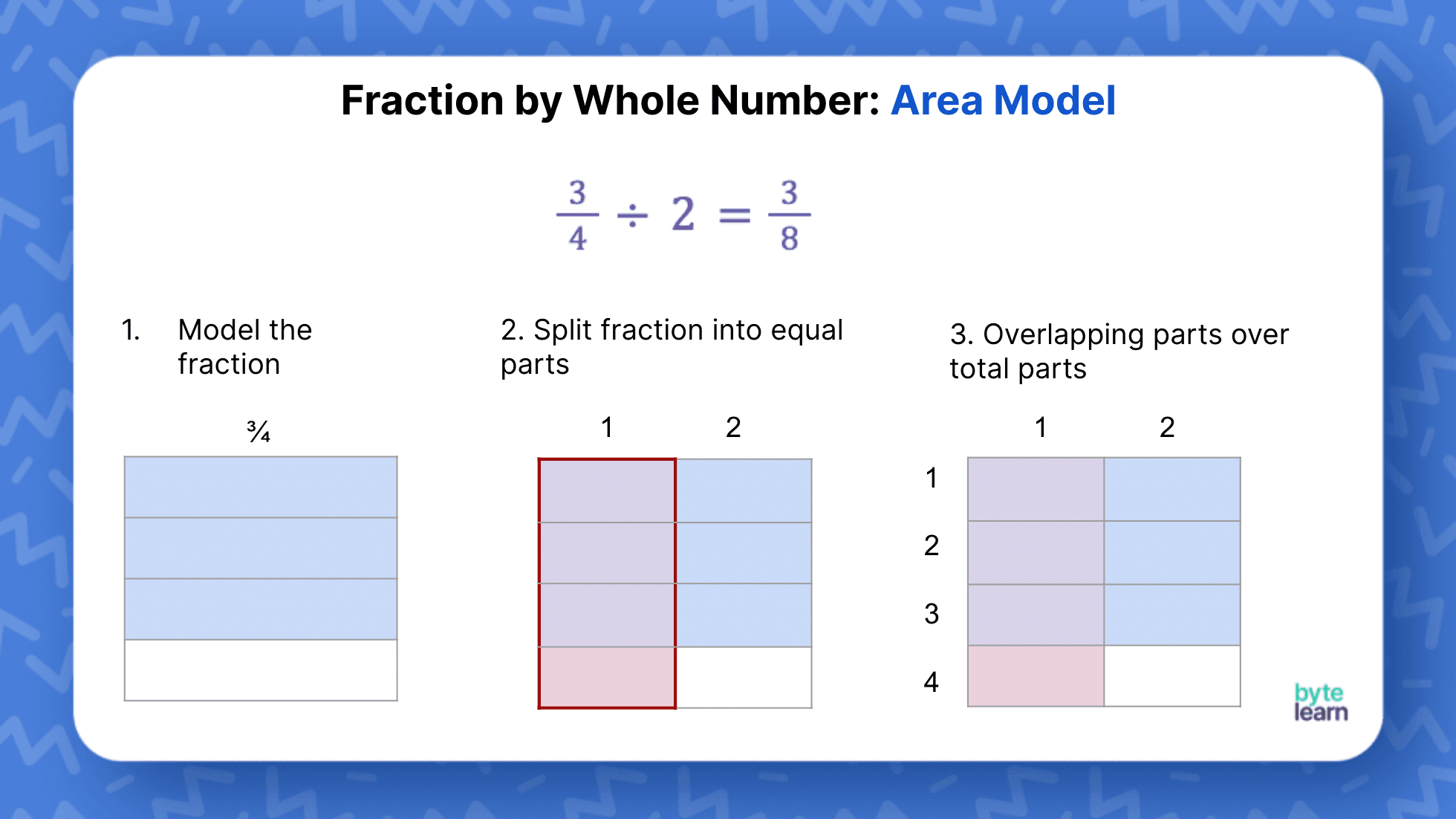 Fraction by Whole Number: Area Model

$\frac{3}{4} \div 2 = \frac{3}{8}$

1. Model the fraction

¾

2. Split fraction into equal parts

1 2

3. Overlapping parts over total parts

1 2

1
2
3
4

byte learn